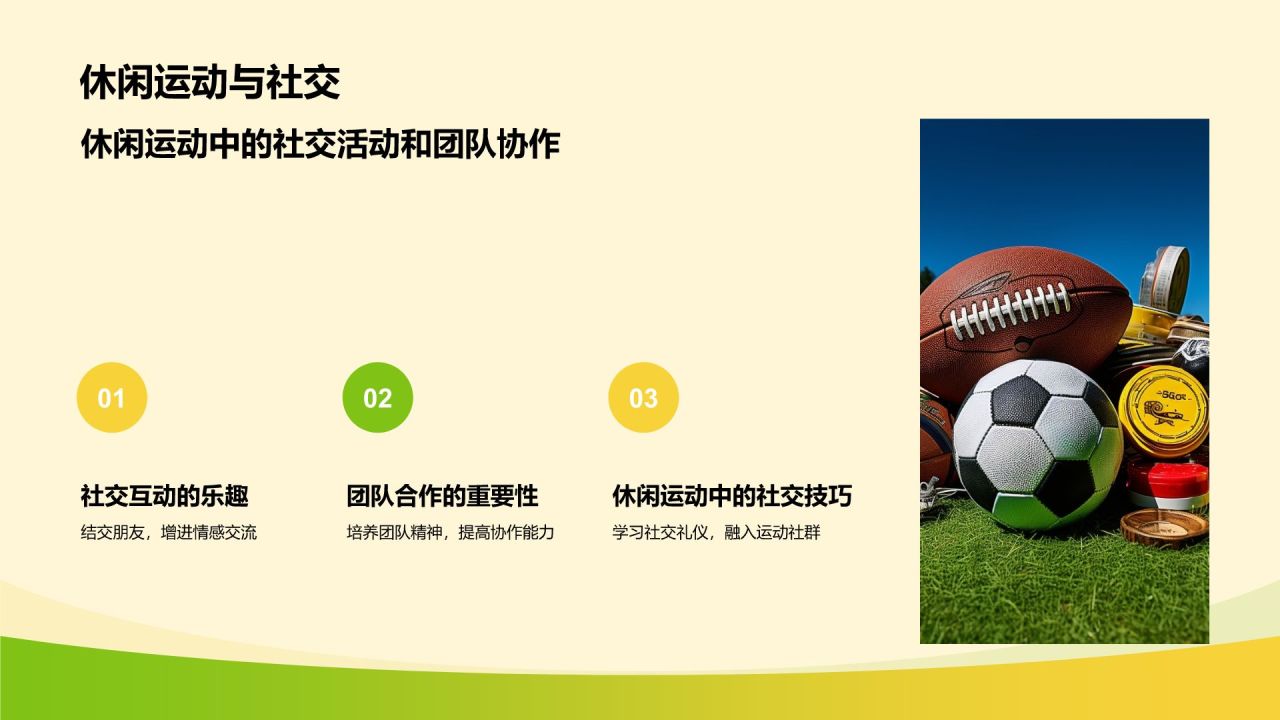 休闲运动与社交

休闲运动中的社交活动和团队协作

01

社交互动的乐趣

结交朋友，增进情感交流

02

团队合作的重要性

培养团队精神，提高协作能力

03

休闲运动中的社交技巧

学习社交礼仪，融入运动社群